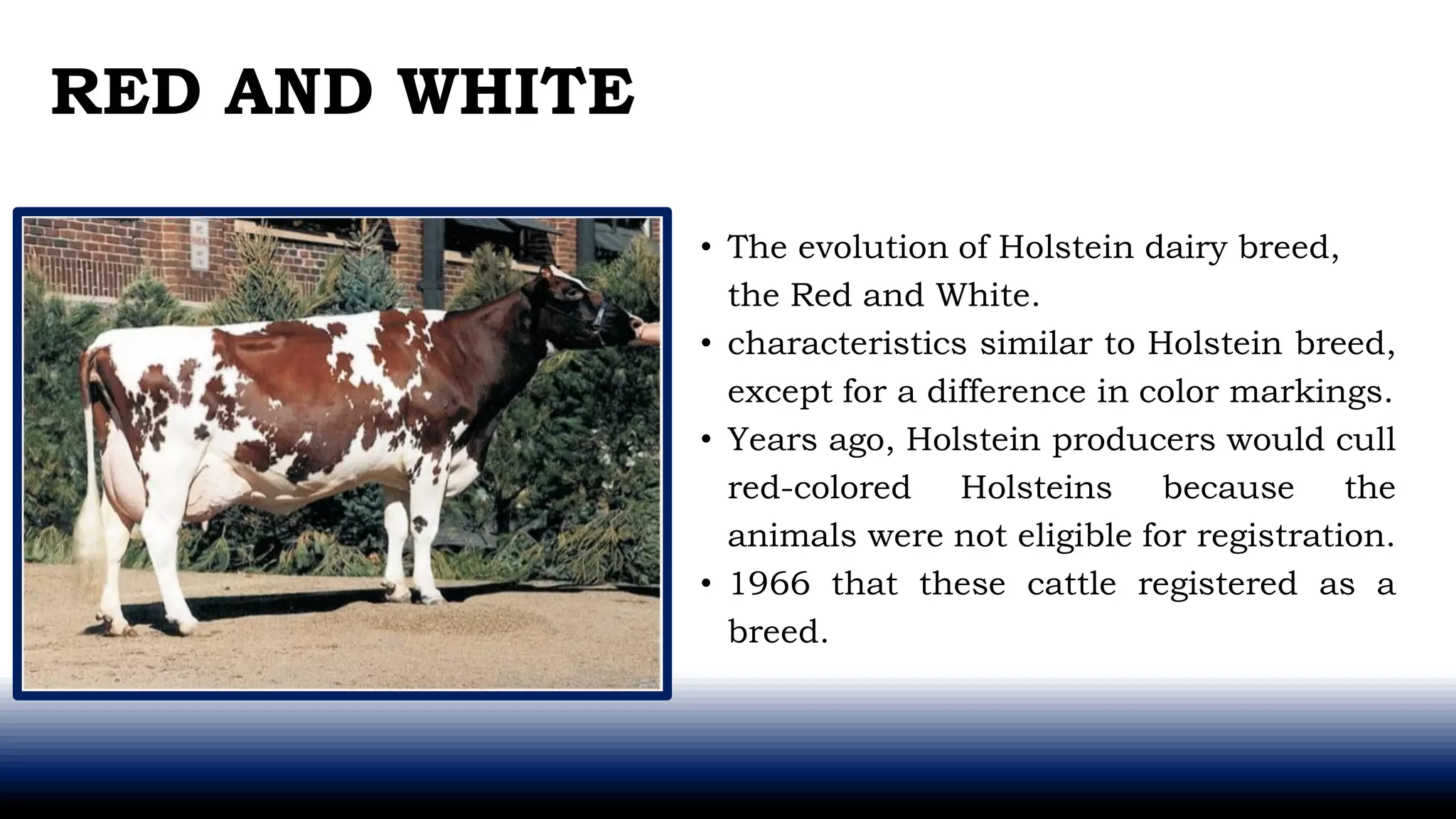 RED AND WHITE

• The evolution of Holstein dairy breed, the Red and White.
• characteristics similar to Holstein breed, except for a difference in color markings.
• Years ago, Holstein producers would cull red-colored Holsteins because the animals were not eligible for registration.
• 1966 that these cattle registered as a breed.